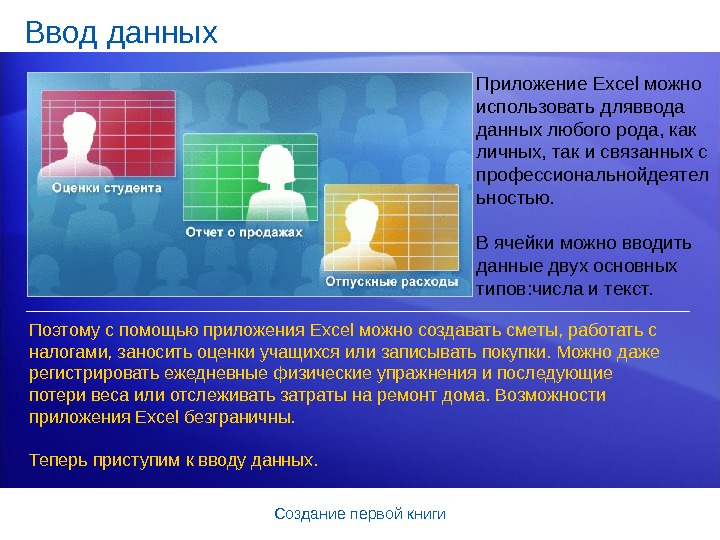 Ввод данных

Оценки студента

Отчет о продажах

Отпускные расходы

Приложение Excel можно использовать дляввода данных любого рода, как личных, так и связанных с профессиональнойдеятельностью.

В ячейки можно вводить данные двух основных типов:числа и текст.

Поэтому с помощью приложения Excel можно создавать сметы, работать с налогами, заносить оценки учащихся или записывать покупки. Можно даже регистрировать ежедневные физические упражнения и последующие потери веса или отслеживать затраты на ремонт дома. Возможности приложения Excel безграничны.

Теперь приступим к вводу данных.

Создание первой книги